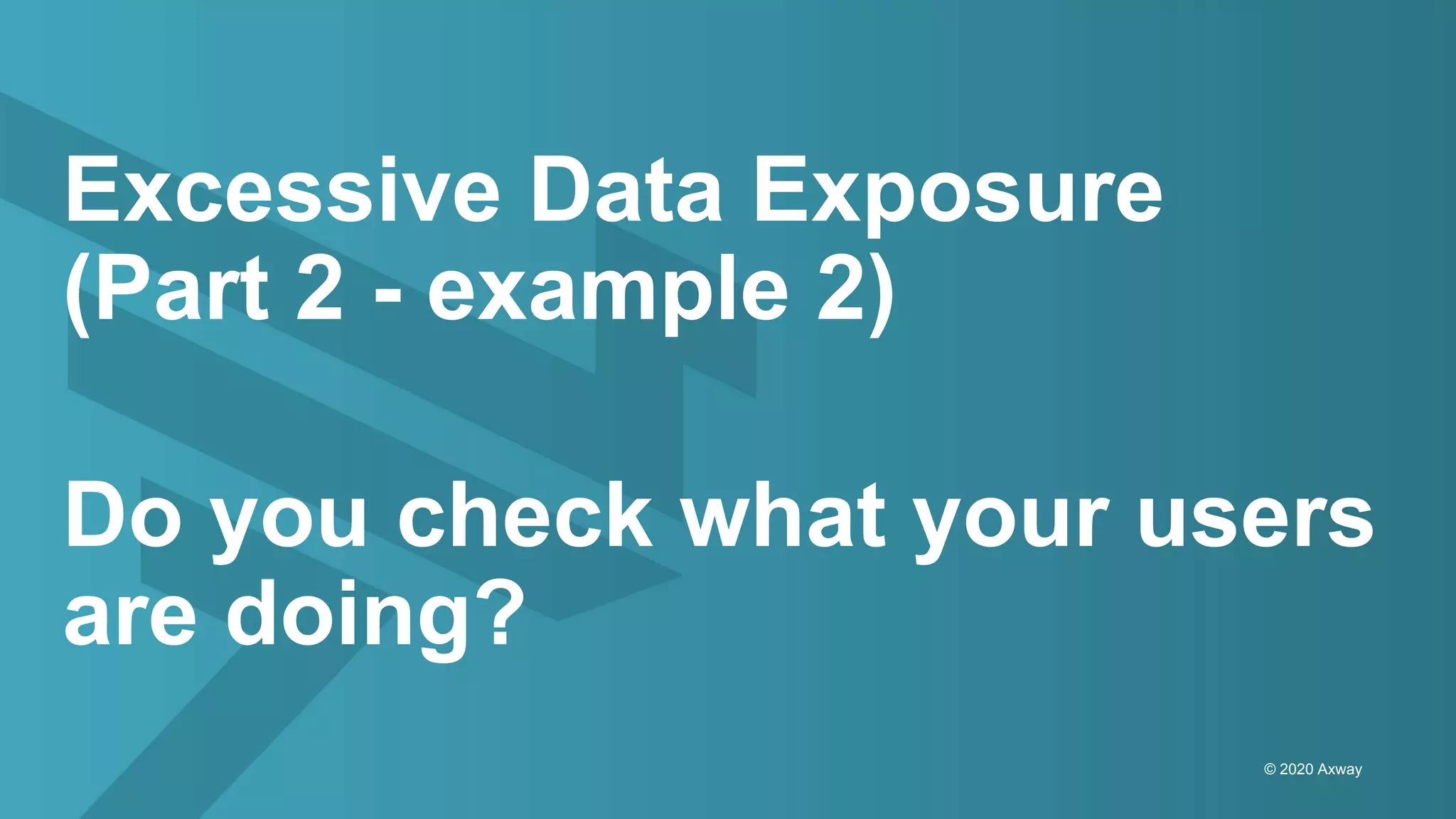 Excessive Data Exposure (Part 2 - example 2)

Do you check what your users are doing?

© 2020 Axway